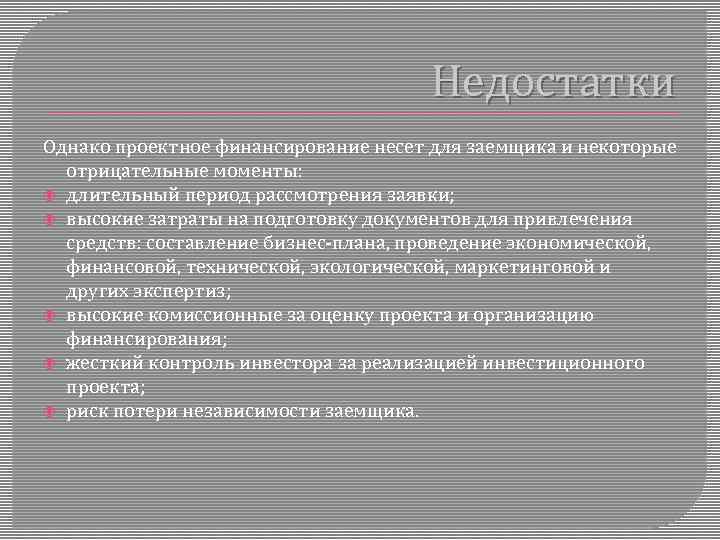 Недостатки

Однако проектное финансирование несет для заемщика и некоторые отрицательные моменты:

длительный период рассмотрения заявки;

высокие затраты на подготовку документов для привлечения средств: составление бизнес-плана, проведение экономической, финансовой, технической, экологической, маркетинговой и других экспертиз;

высокие комиссионные за оценку проекта и организацию финансирования;

жесткий контроль инвестора за реализацией инвестиционного проекта;

риск потери независимости заемщика.